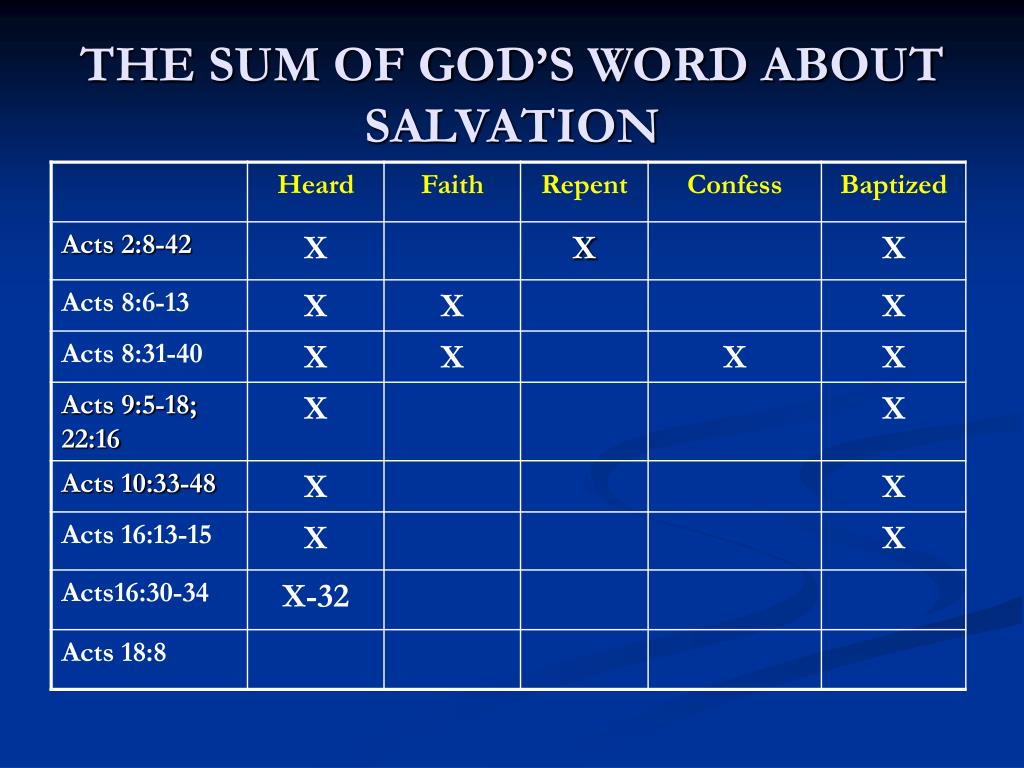 THE SUM OF GOD'S WORD ABOUT SALVATION

| | Heard | Faith | Repent | Confess | Baptized |
|---|---|---|---|---|---|
| Acts 2:8-42 | X | | X | | X |
| Acts 8:6-13 | X | X | | | X |
| Acts 8:31-40 | X | X | | X | X |
| Acts 9:5-18; 22:16 | X | | | | X |
| Acts 10:33-48 | X | | | | X |
| Acts 16:13-15 | X | | | | X |
| Acts16:30-34 | X-32 | | | | |
| Acts 18:8 | | | | | |